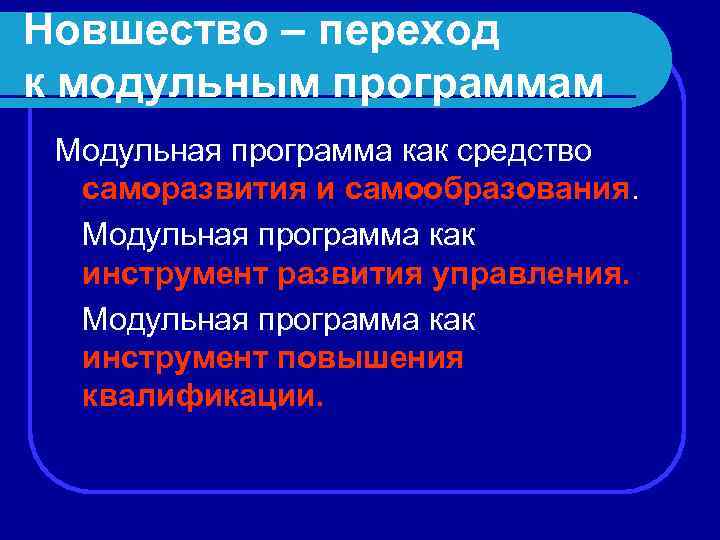 Новшество – переход к модульным программам

Модульная программа как средство саморазвития и самообразования.

Модульная программа как инструмент развития управления.

Модульная программа как инструмент повышения квалификации.